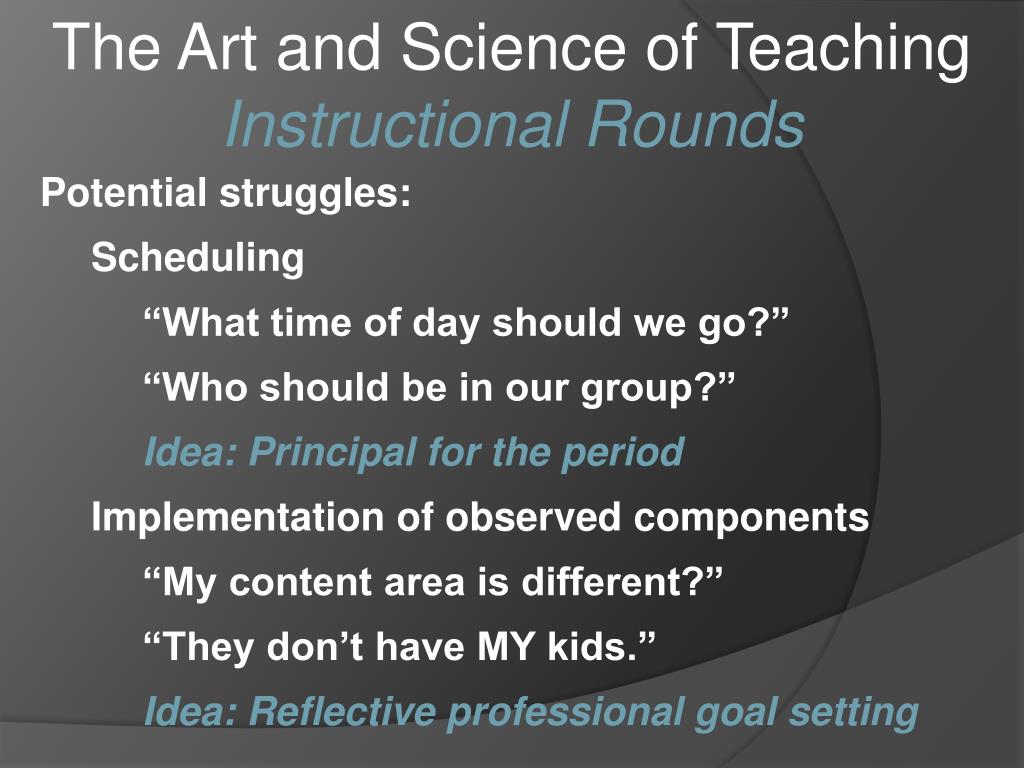 The Art and Science of Teaching
Instructional Rounds

Potential struggles:

Scheduling

“What time of day should we go?”

“Who should be in our group?”

Idea: Principal for the period

Implementation of observed components

“My content area is different?”

“They don’t have MY kids.”

Idea: Reflective professional goal setting